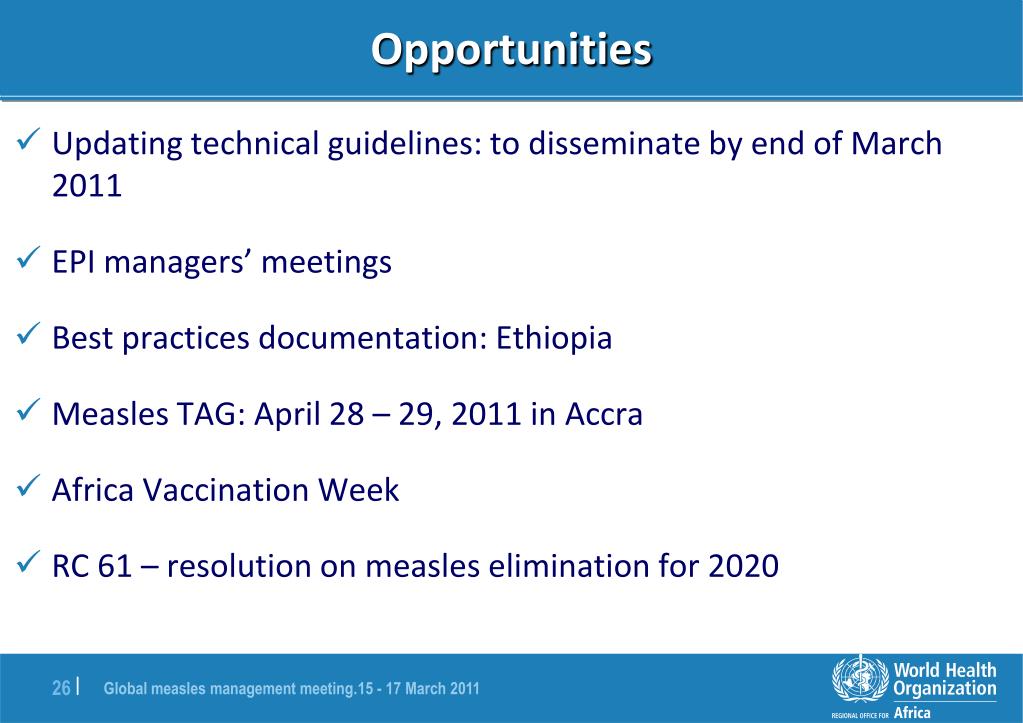 Opportunities

✓ Updating technical guidelines: to disseminate by end of March 2011

✓ EPI managers' meetings

✓ Best practices documentation: Ethiopia

✓ Measles TAG: April 28 – 29, 2011 in Accra

✓ Africa Vaccination Week

✓ RC 61 – resolution on measles elimination for 2020

26 | Global measles management meeting.15 - 17 March 2011

World Health Organization
REGIONAL OFFICE FOR Africa